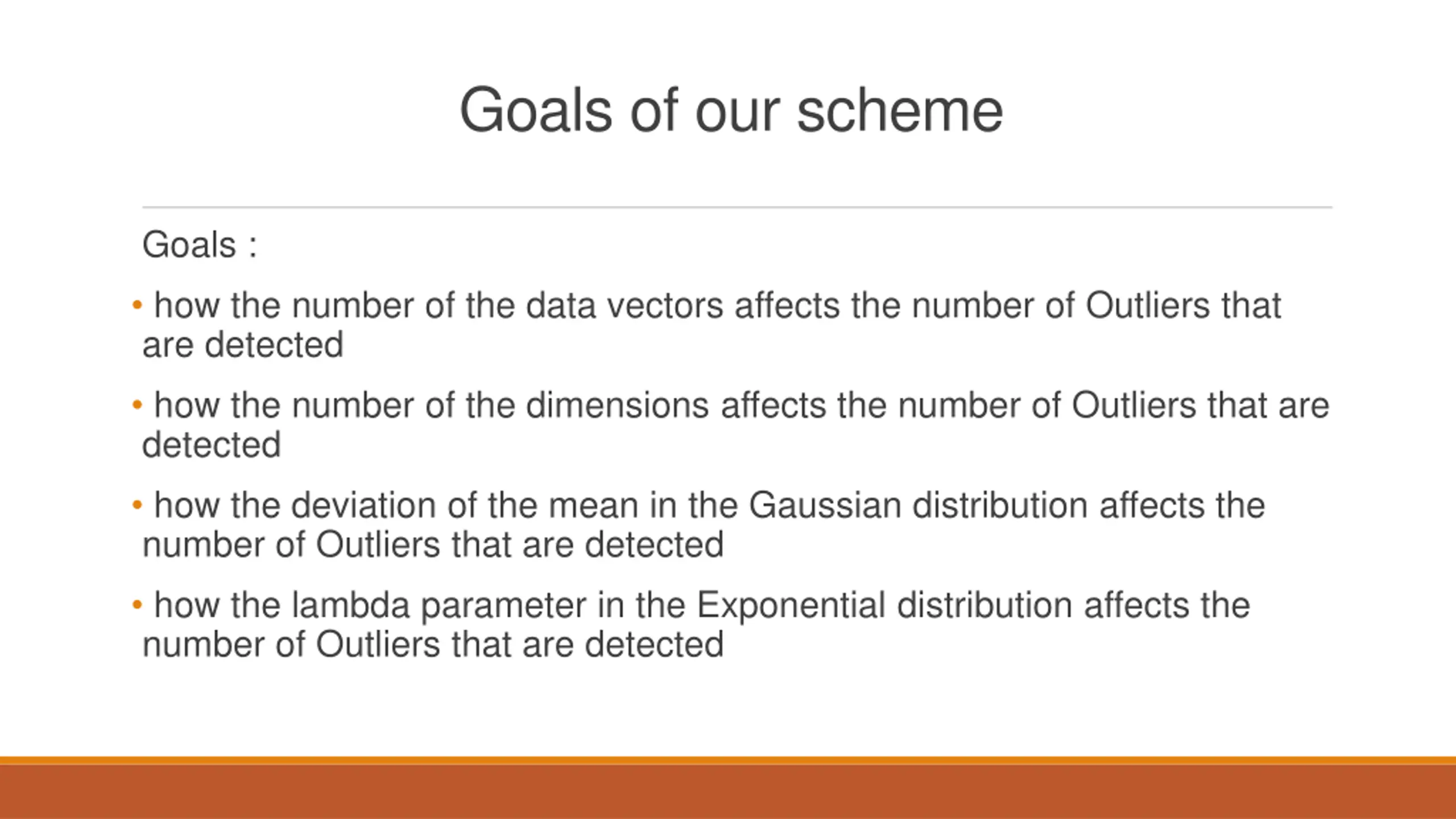 Goals of our scheme

Goals :

• how the number of the data vectors affects the number of Outliers that are detected

• how the number of the dimensions affects the number of Outliers that are detected

• how the deviation of the mean in the Gaussian distribution affects the number of Outliers that are detected

• how the lambda parameter in the Exponential distribution affects the number of Outliers that are detected